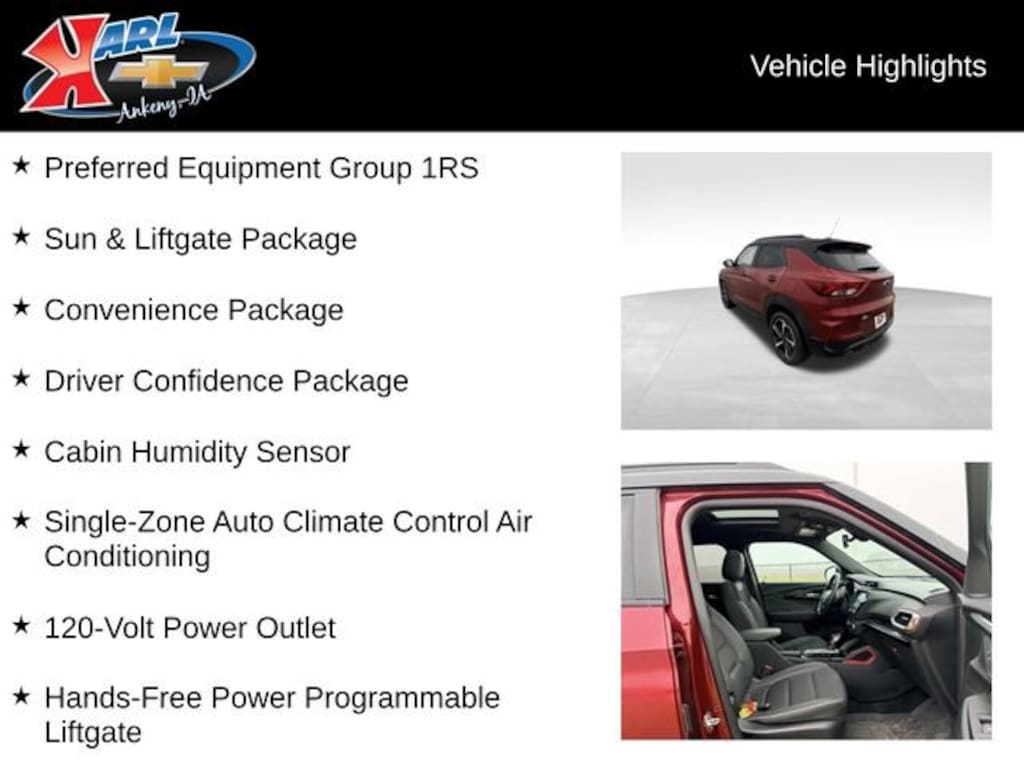 KARL
Ankeny-IA

Vehicle Highlights

★ Preferred Equipment Group 1RS

★ Sun & Liftgate Package

★ Convenience Package

★ Driver Confidence Package

★ Cabin Humidity Sensor

★ Single-Zone Auto Climate Control Air Conditioning

★ 120-Volt Power Outlet

★ Hands-Free Power Programmable Liftgate